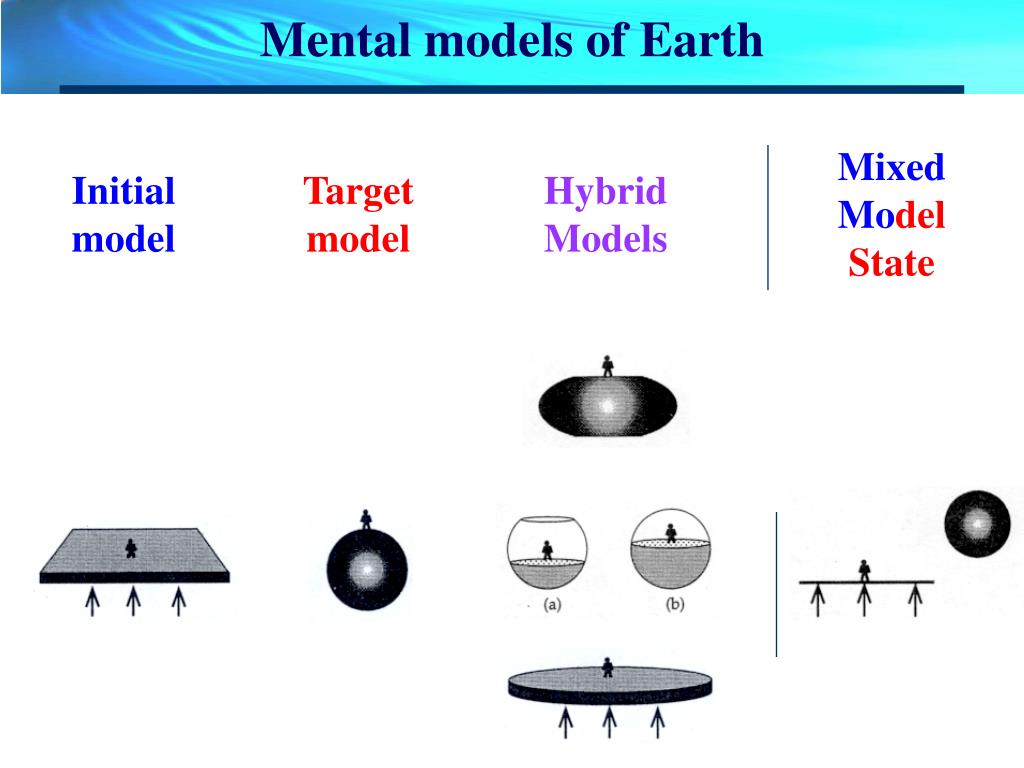 Mental models of Earth

Initial model

Target model

Hybrid Models

Mixed Model State

(a)

(b)